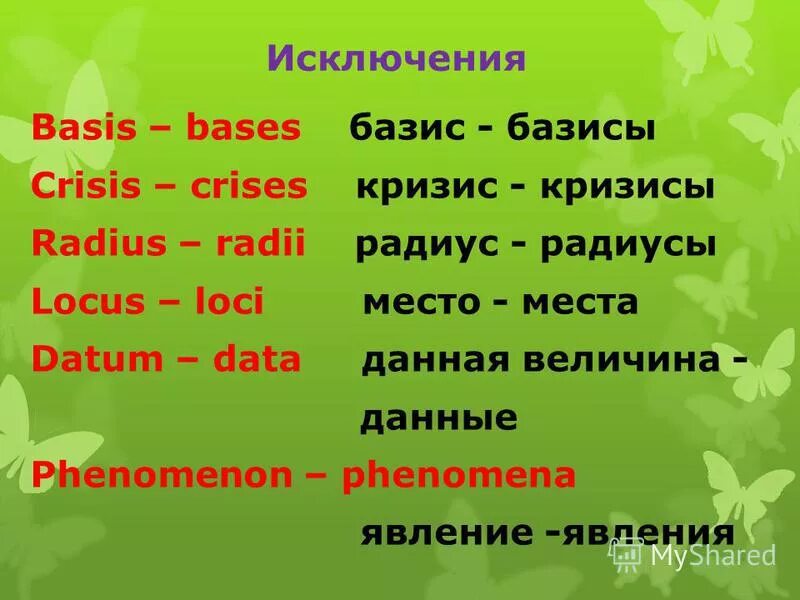 Исключения

Basis – bases базис - базисы

Crisis – crises кризис - кризисы

Radius – radii радиус - радиусы

Locus – loci место - места

Datum – data данная величина - данные

Phenomenon – phenomena явление -явления

MyShared